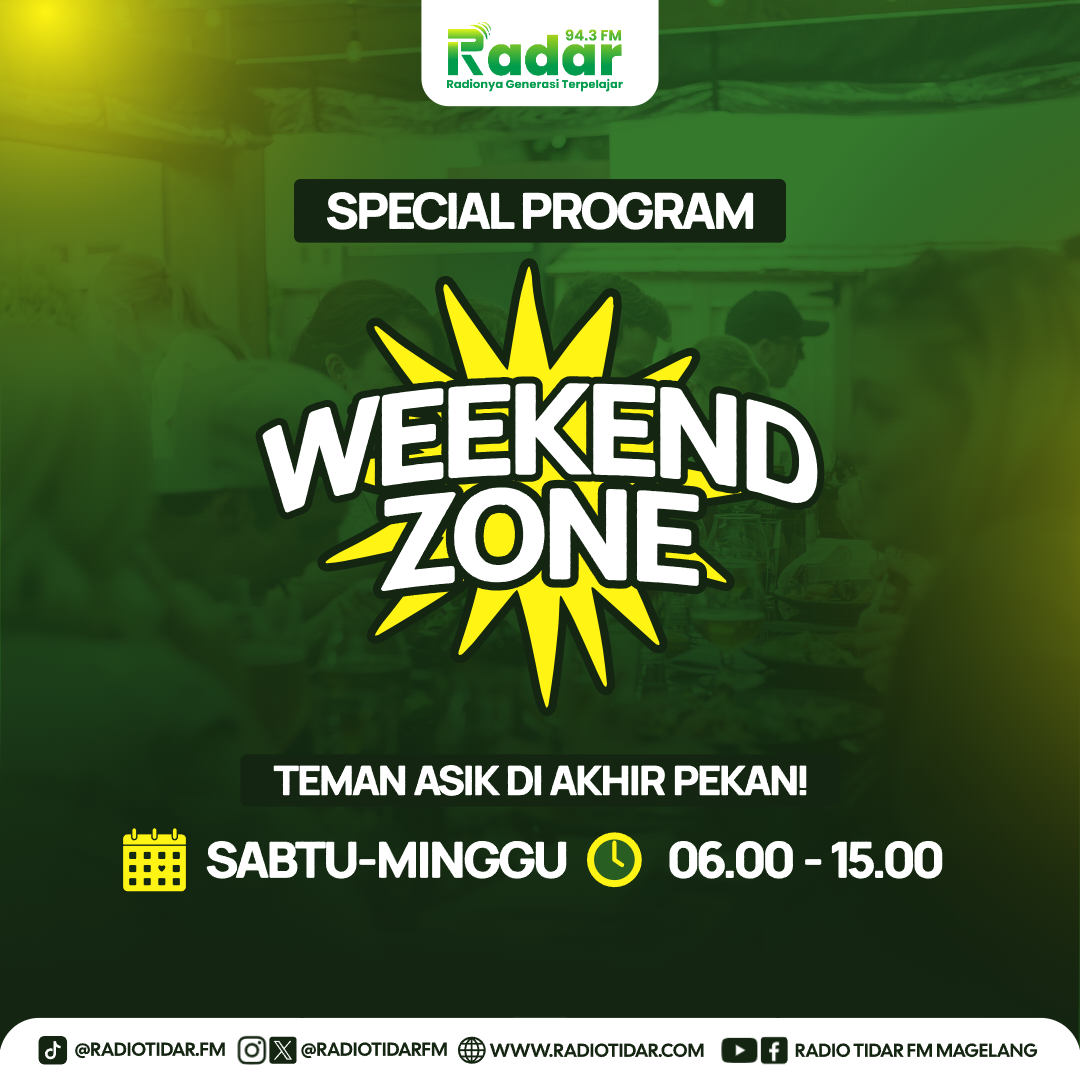 94.3 FM
Radar
Radionya Generasi Terpelajar

SPECIAL PROGRAM

WEEKEND ZONE

TEMAN ASIK DI AKHIR PEKAN!

SABTU-MINGGU 06.00 - 15.00

@RADIOTIDAR.FM @RADIOTIDARFM WWW.RADIOTIDAR.COM RADIO TIDAR FM MAGELANG